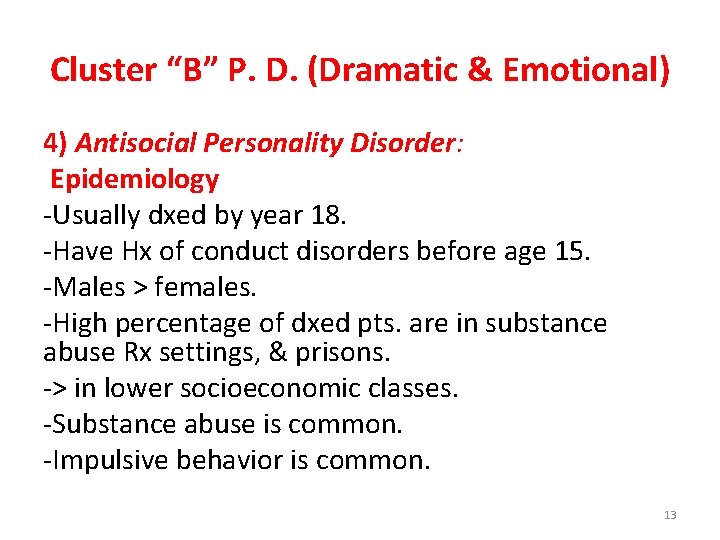 Cluster “B” P. D. (Dramatic & Emotional)

4) Antisocial Personality Disorder:
Epidemiology
-Usually dxed by year 18.
-Have Hx of conduct disorders before age 15.
-Males > females.
-High percentage of dxed pts. are in substance abuse Rx settings, & prisons.
-> in lower socioeconomic classes.
-Substance abuse is common.
-Impulsive behavior is common.

13